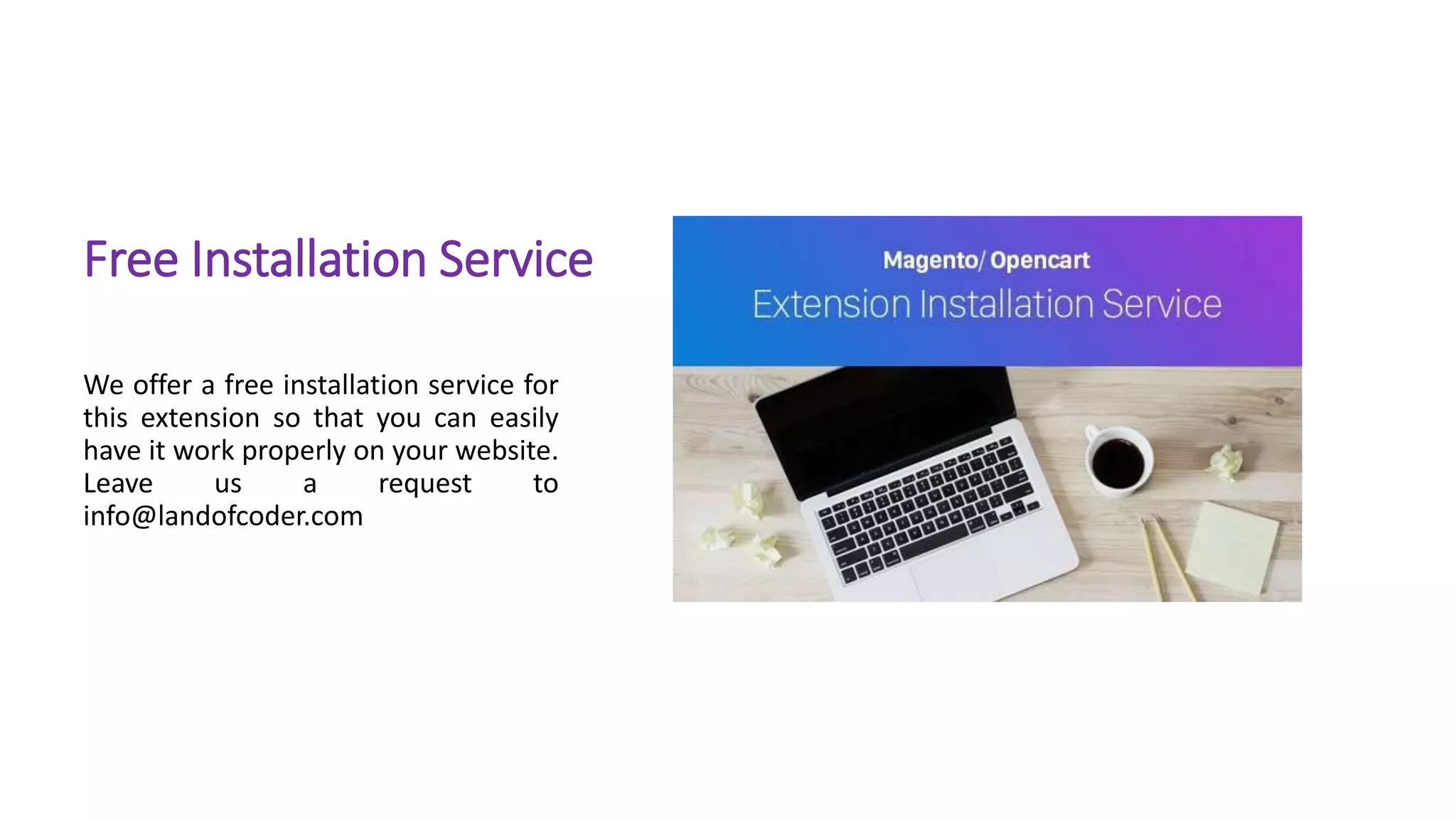 Free Installation Service

We offer a free installation service for this extension so that you can easily have it work properly on your website. Leave us a request to info@landofcoder.com

Magento/ Opencart

Extension Installation Service